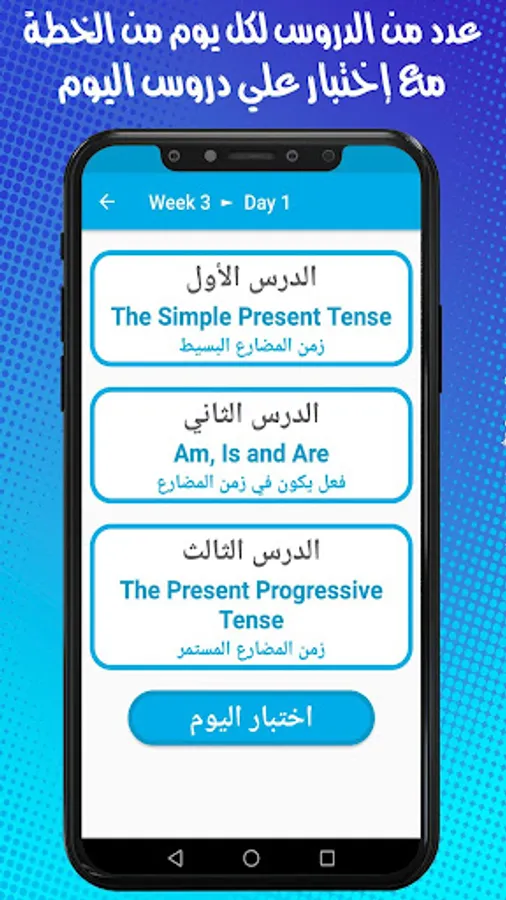 عدد من الدروس لكل يوم من الخطة مع إختبار علي دروس اليوم

Week 3 ► Day 1

الدرس الأول
The Simple Present Tense
زمن المضارع البسيط

الدرس الثاني
Am, Is and Are
فعل يكون في زمن المضارع

الدرس الثالث
The Present Progressive Tense
زمن المضارع المستمر

اختبار اليوم